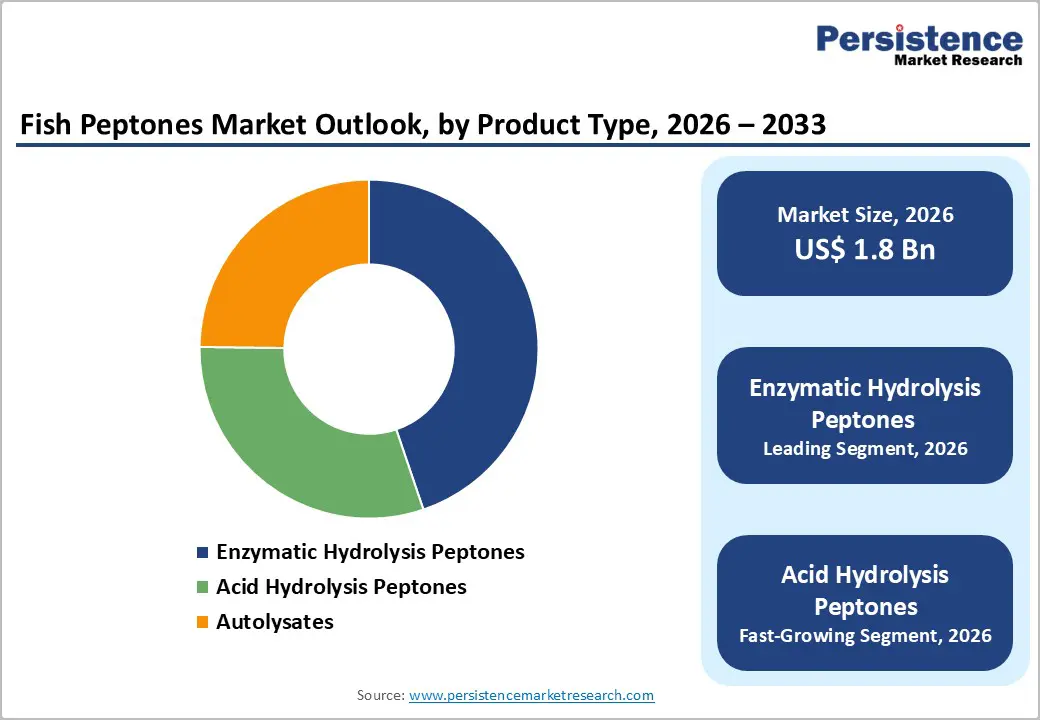 Persistence
Market Research

Fish Peptones Market Outlook, by Product Type, 2026 – 2033

Enzymatic Hydrolysis Peptones
Acid Hydrolysis Peptones
Autolysates

Market Size, 2026
US$ 1.8 Bn

Enzymatic Hydrolysis Peptones
Leading Segment, 2026

Acid Hydrolysis Peptones
Fast-Growing Segment, 2026

Source: www.persistencemarketresearch.com